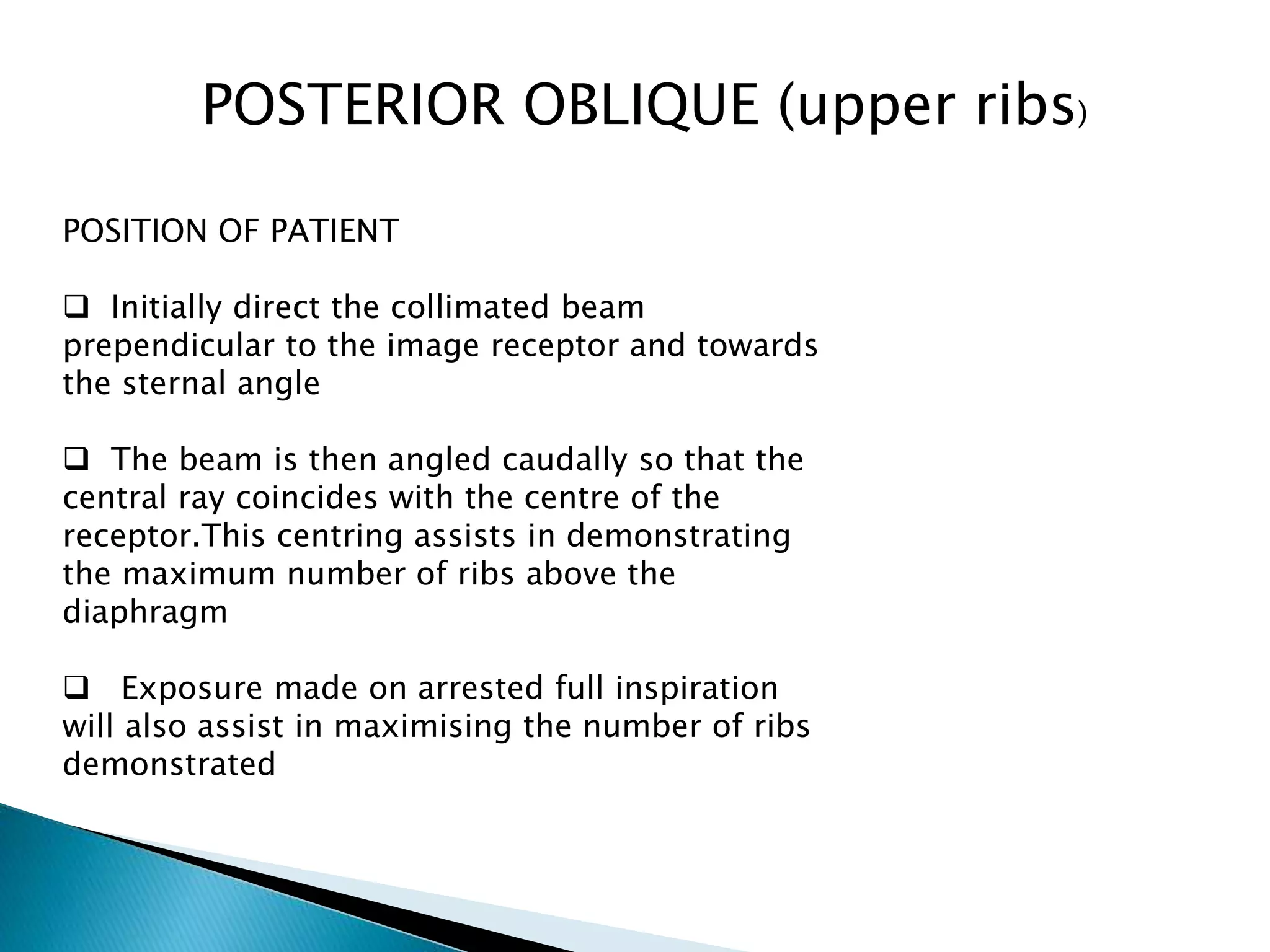 POSTERIOR OBLIQUE (upper ribs)

POSITION OF PATIENT

❑ Initially direct the collimated beam prependicular to the image receptor and towards the sternal angle

❑ The beam is then angled caudally so that the central ray coincides with the centre of the receptor.This centring assists in demonstrating the maximum number of ribs above the diaphragm

❑ Exposure made on arrested full inspiration will also assist in maximising the number of ribs demonstrated